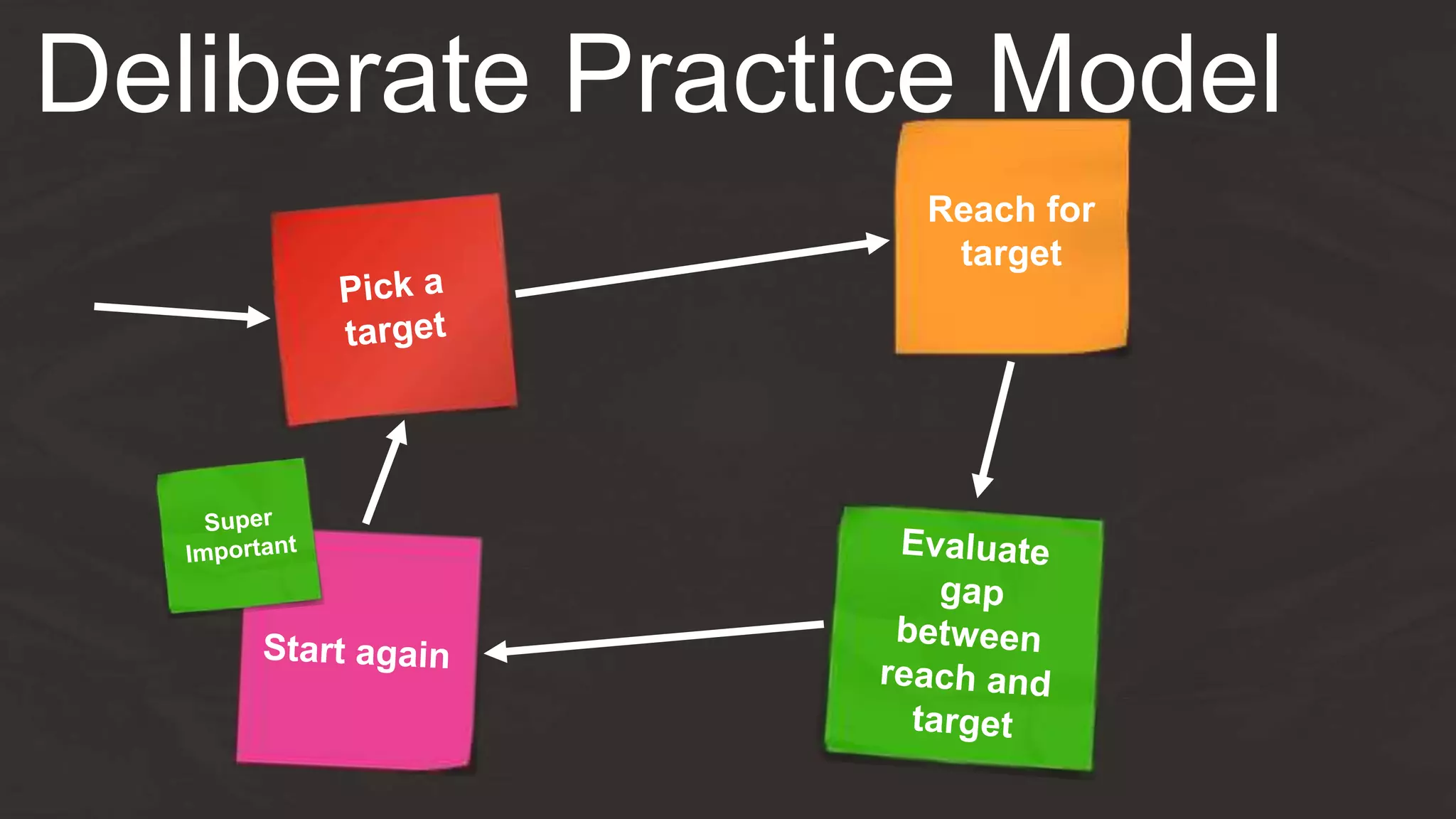 Deliberate Practice Model

Pick a target

Reach for target

Evaluate gap between reach and target

Super Important

Start again